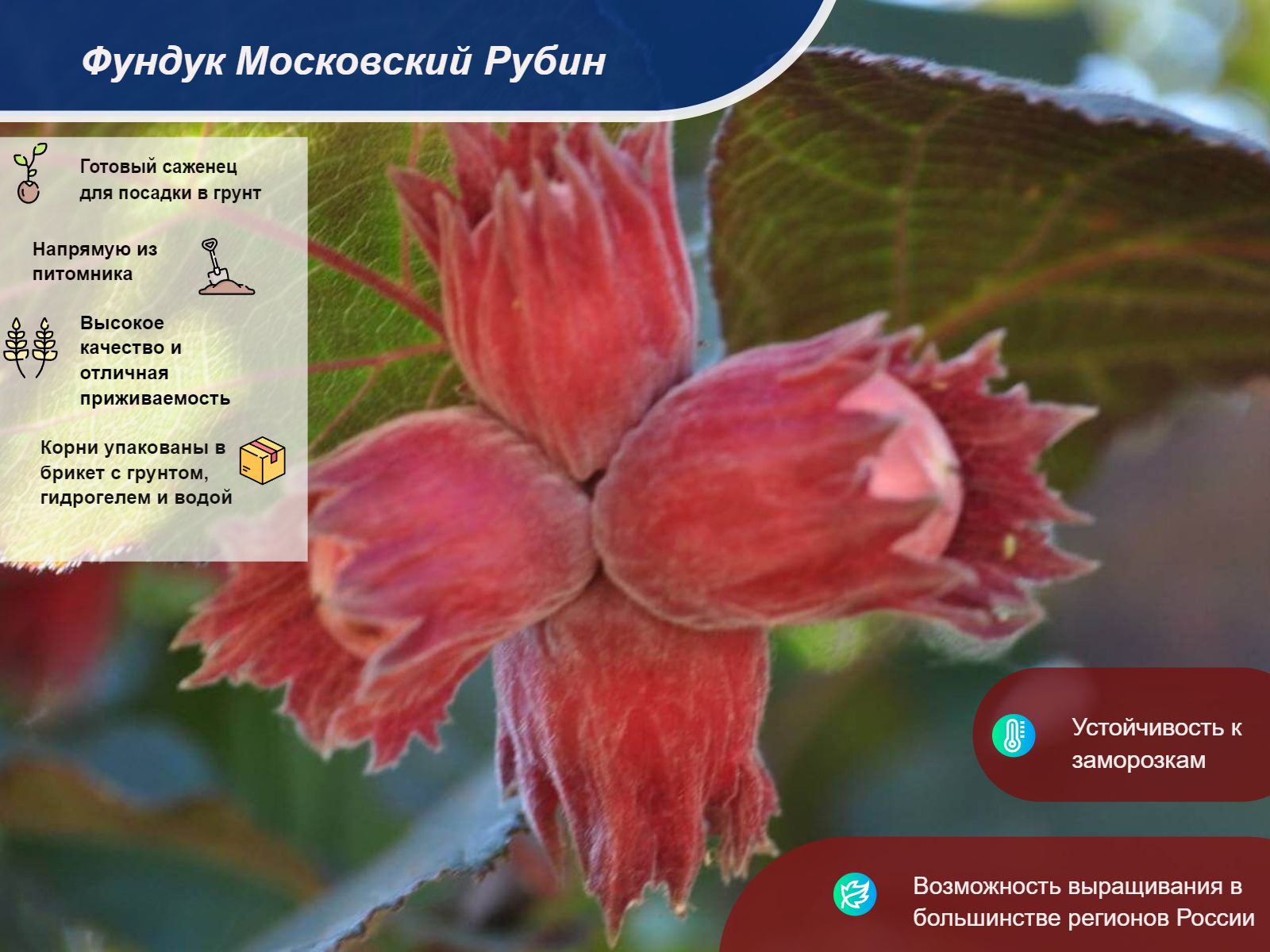 Фундук Московский Рубин

Готовый саженец для посадки в грунт

Напрямую из питомника

Высокое качество и отличная приживаемость

Корни упакованы в брикет с грунтом, гидрогелем и водой

Устойчивость к заморозкам

Возможность выращивания в большинстве регионов России